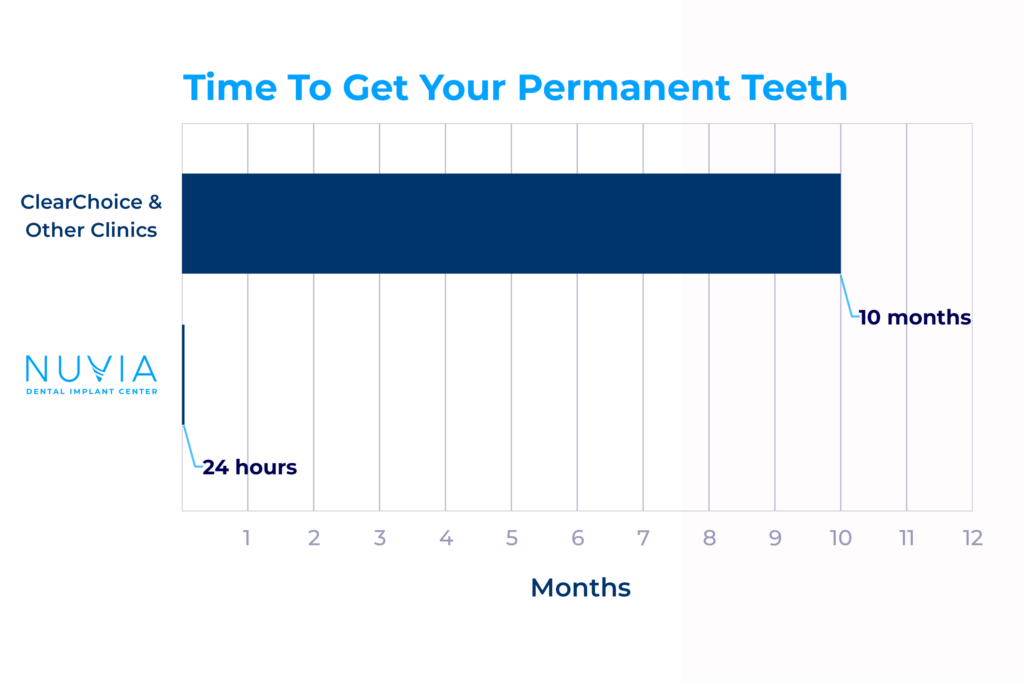 Time To Get Your Permanent Teeth

ClearChoice & Other Clinics

10 months

NUVIA
DENTAL IMPLANT CENTER

24 hours

1 2 3 4 5 6 7 8 9 10 11 12

Months